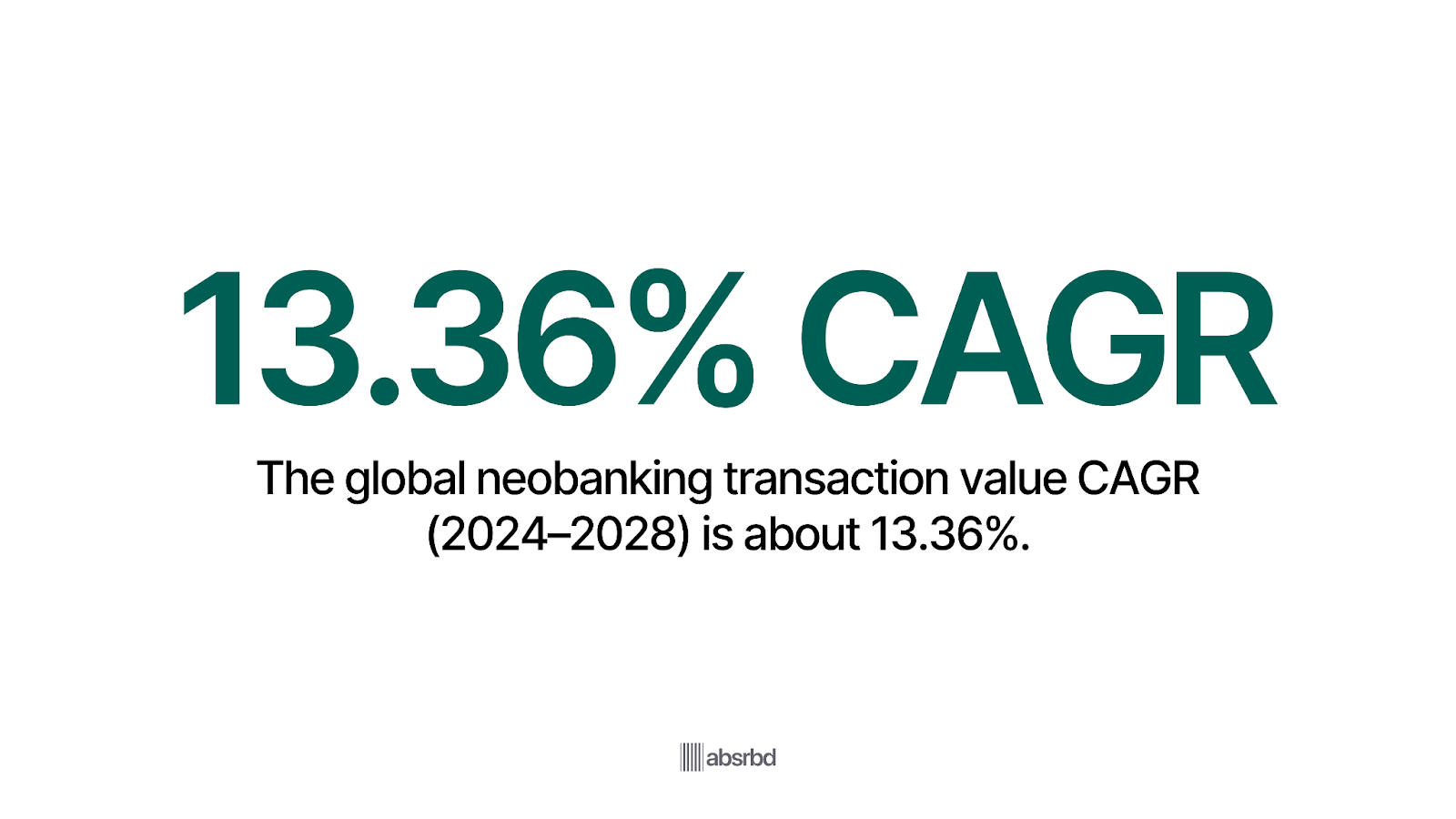 13.36% CAGR

The global neobanking transaction value CAGR (2024–2028) is about 13.36%.

absrbd